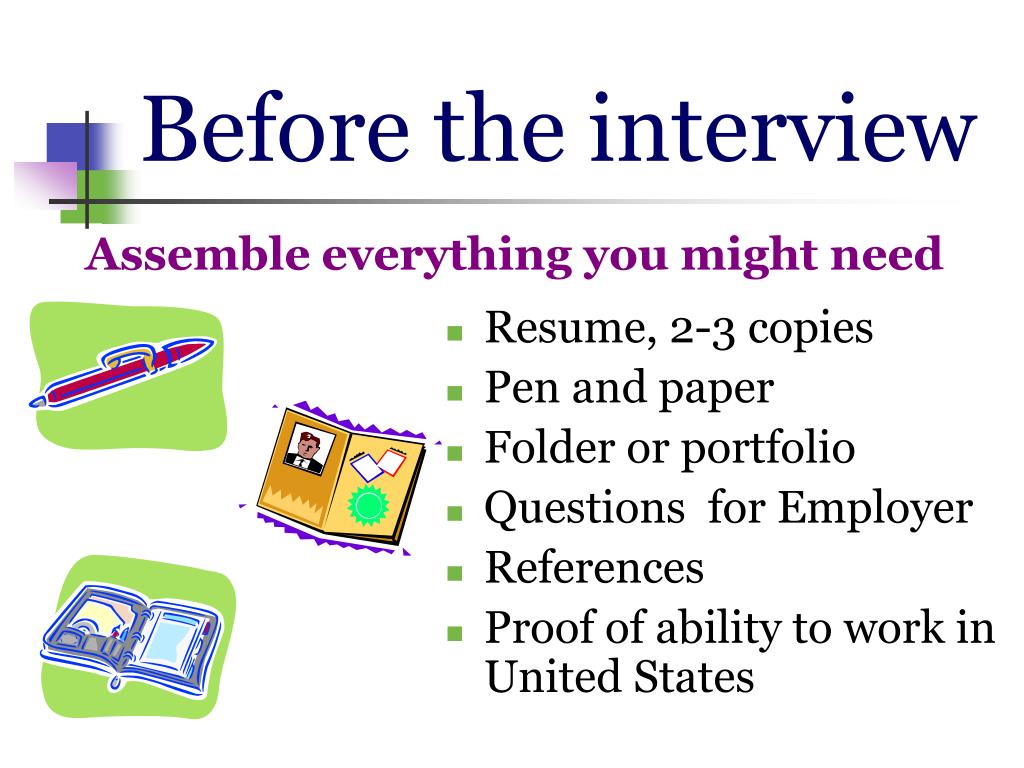 Before the interview

Assemble everything you might need

- Resume, 2-3 copies
- Pen and paper
- Folder or portfolio
- Questions for Employer
- References
- Proof of ability to work in United States